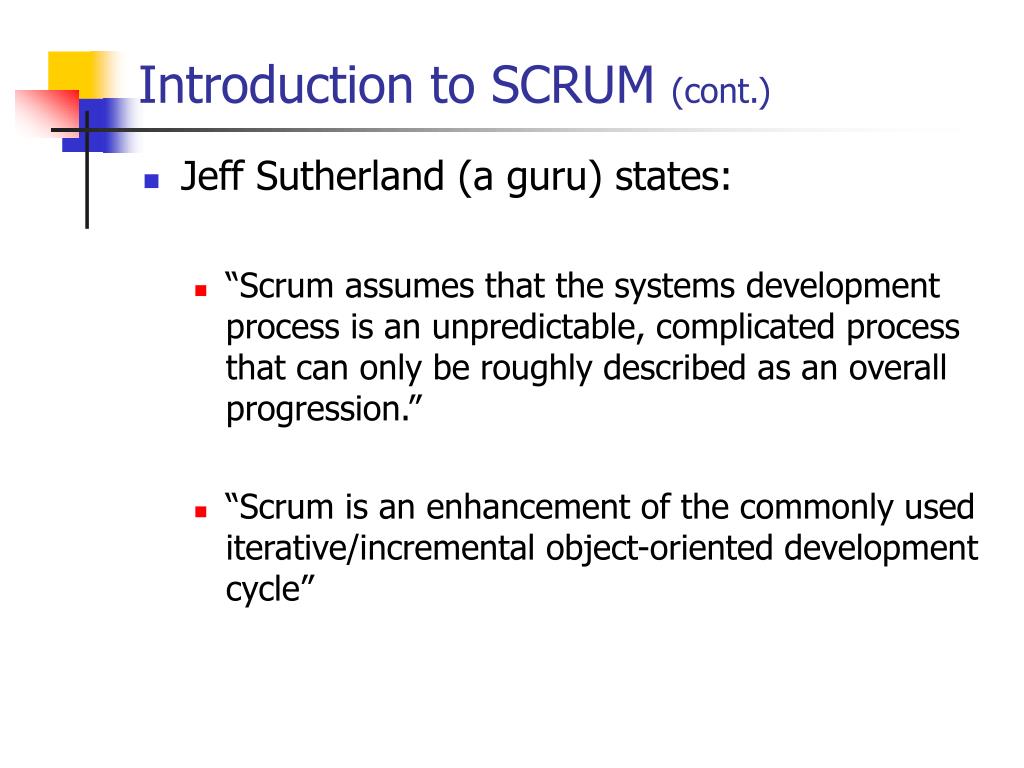 Introduction to SCRUM (cont.)

Jeff Sutherland (a guru) states:

“Scrum assumes that the systems development process is an unpredictable, complicated process that can only be roughly described as an overall progression.”

“Scrum is an enhancement of the commonly used iterative/incremental object-oriented development cycle”